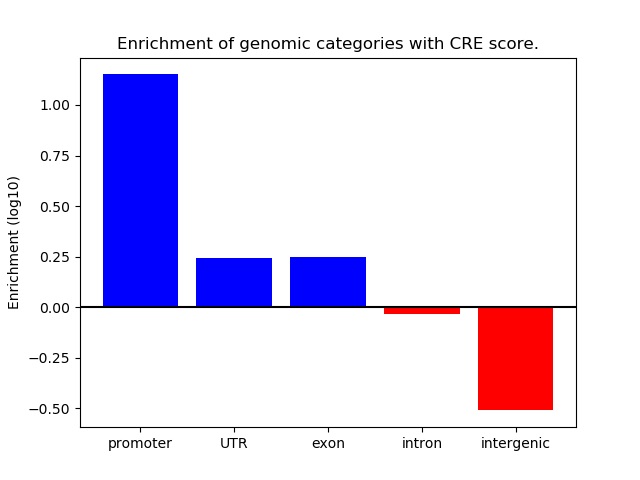 Enrichment of genomic categories with CRE score.

Enrichment (log10)

1.00
0.75
0.50
0.25
0.00
−0.25
−0.50

promoter
UTR
exon
intron
intergenic